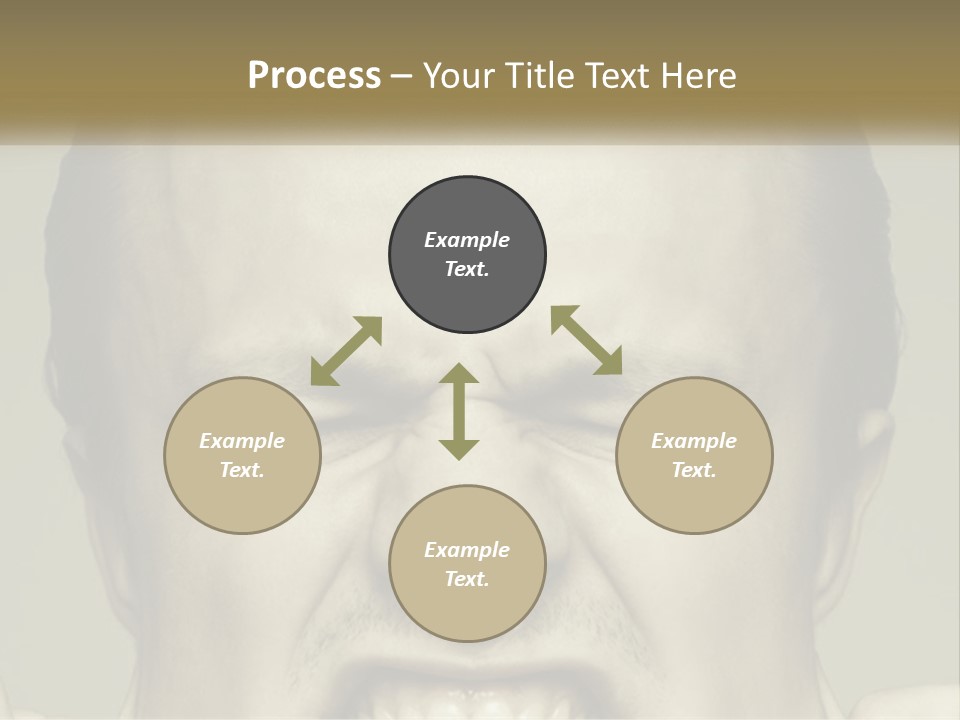 Process – Your Title Text Here

Example Text.

Example Text.

Example Text.

Example Text.